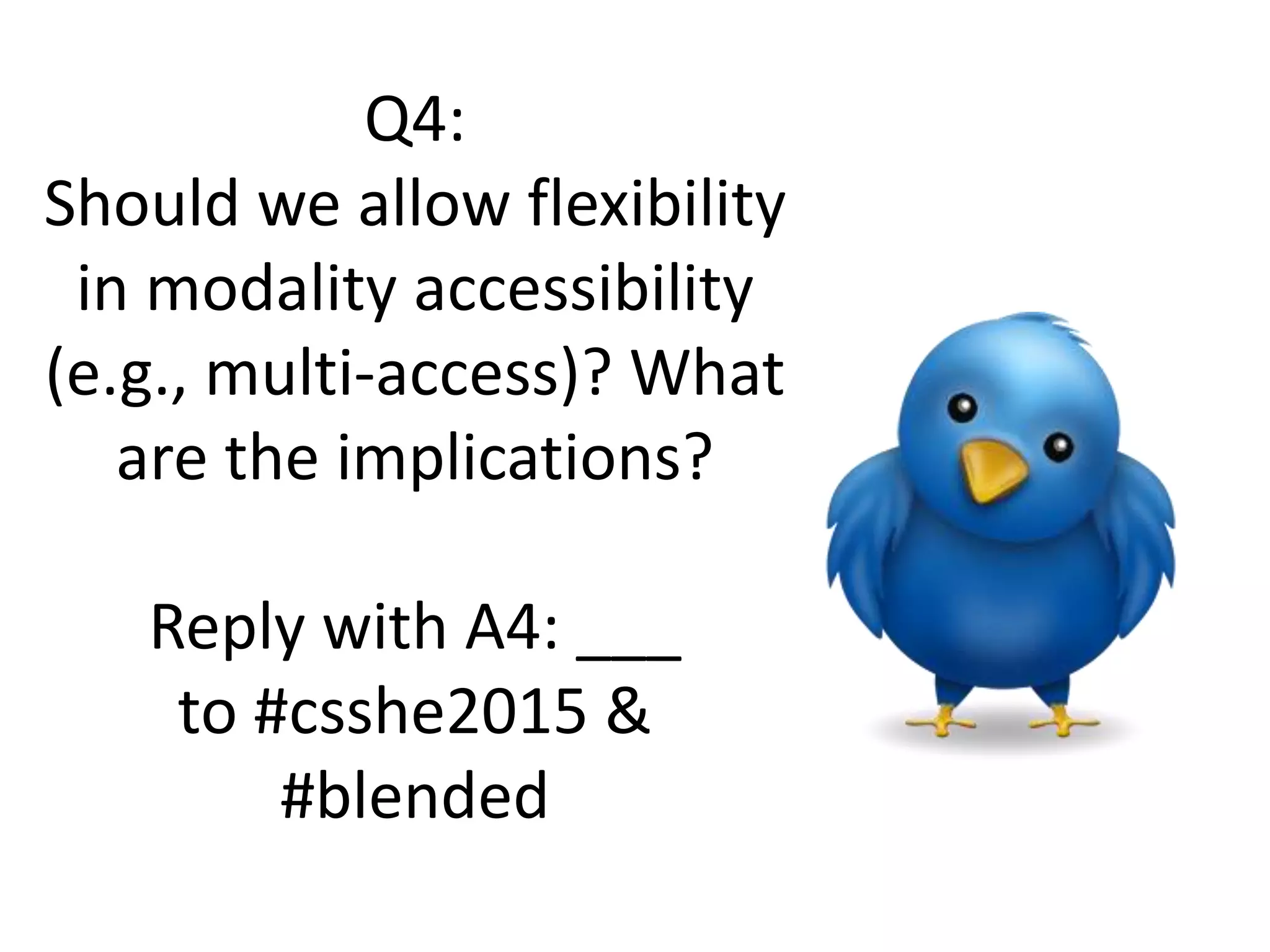 Q4:
Should we allow flexibility in modality accessibility (e.g., multi-access)? What are the implications?

Reply with A4: ___ to #csshe2015 & #blended